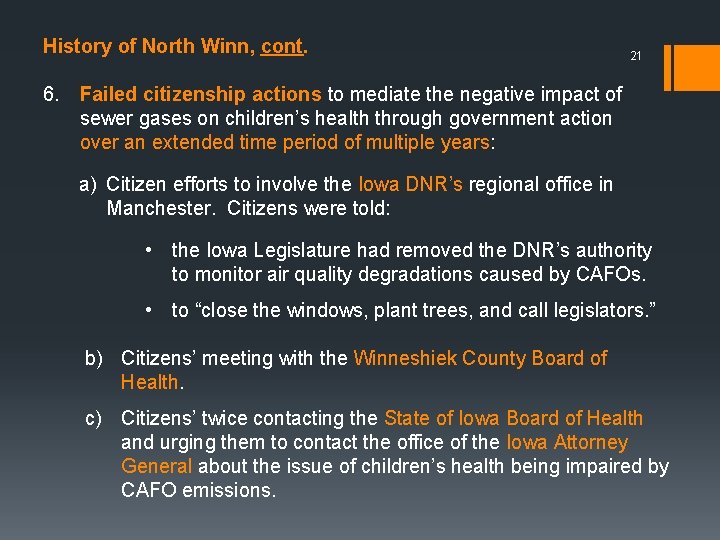 History of North Winn, cont.

21

6. Failed citizenship actions to mediate the negative impact of sewer gases on children's health through government action over an extended time period of multiple years:

a) Citizen efforts to involve the Iowa DNR's regional office in Manchester. Citizens were told:

• the Iowa Legislature had removed the DNR's authority to monitor air quality degradations caused by CAFOs.

• to "close the windows, plant trees, and call legislators."

b) Citizens' meeting with the Winneshiek County Board of Health.

c) Citizens' twice contacting the State of Iowa Board of Health and urging them to contact the office of the Iowa Attorney General about the issue of children's health being impaired by CAFO emissions.